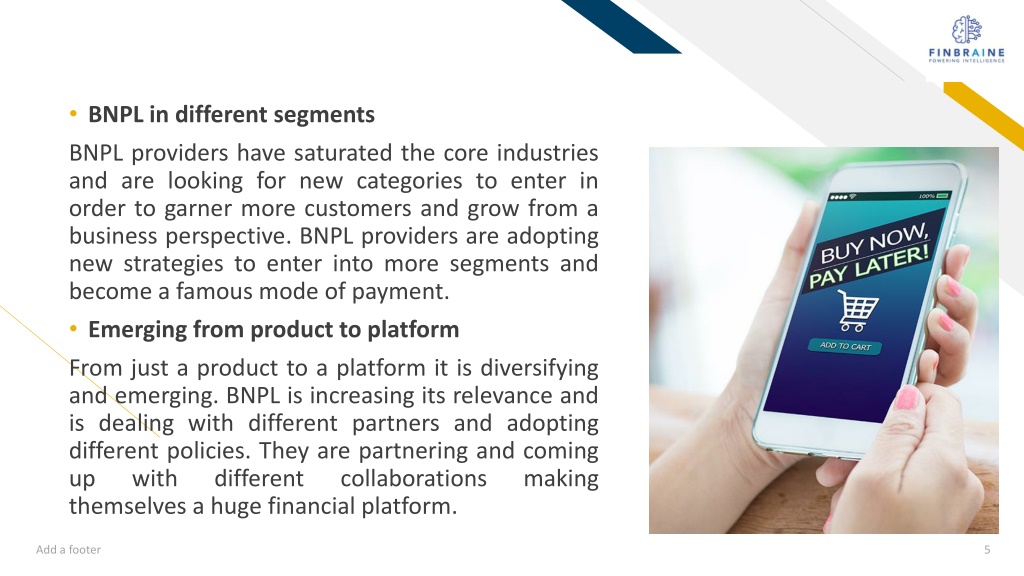 FINBRAINE
POWERING INTELLIGENCE

• BNPL in different segments

BNPL providers have saturated the core industries and are looking for new categories to enter in order to garner more customers and grow from a business perspective. BNPL providers are adopting new strategies to enter into more segments and become a famous mode of payment.

• Emerging from product to platform

From just a product to a platform it is diversifying and emerging. BNPL is increasing its relevance and is dealing with different partners and adopting different policies. They are partnering and coming up with different collaborations making themselves a huge financial platform.

100%

BUY NOW, PAY LATER!

ADD TO CART

Add a footer

5